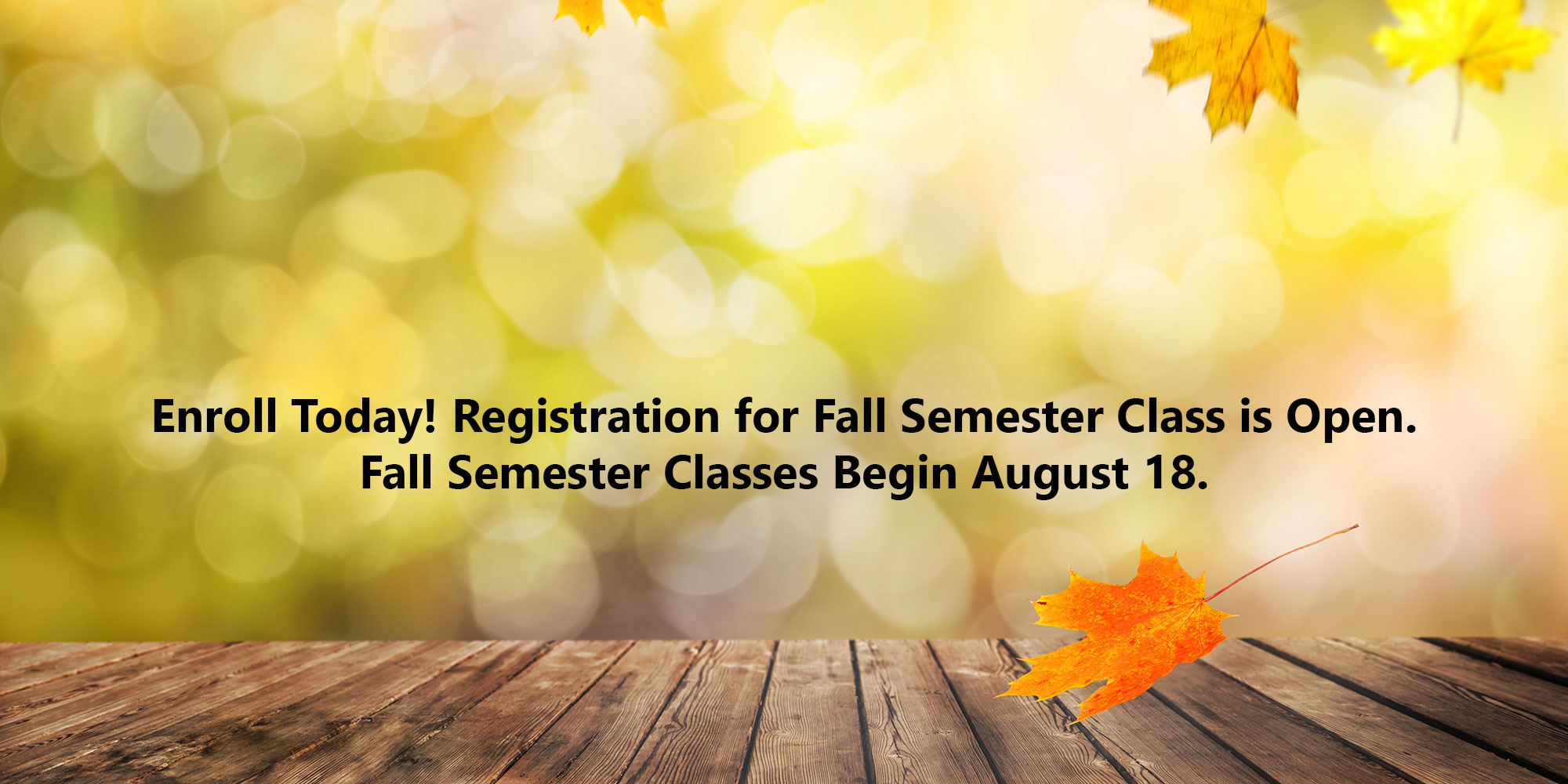 Enroll Today! Registration for Fall Semester Class is Open.
Fall Semester Classes Begin August 18.